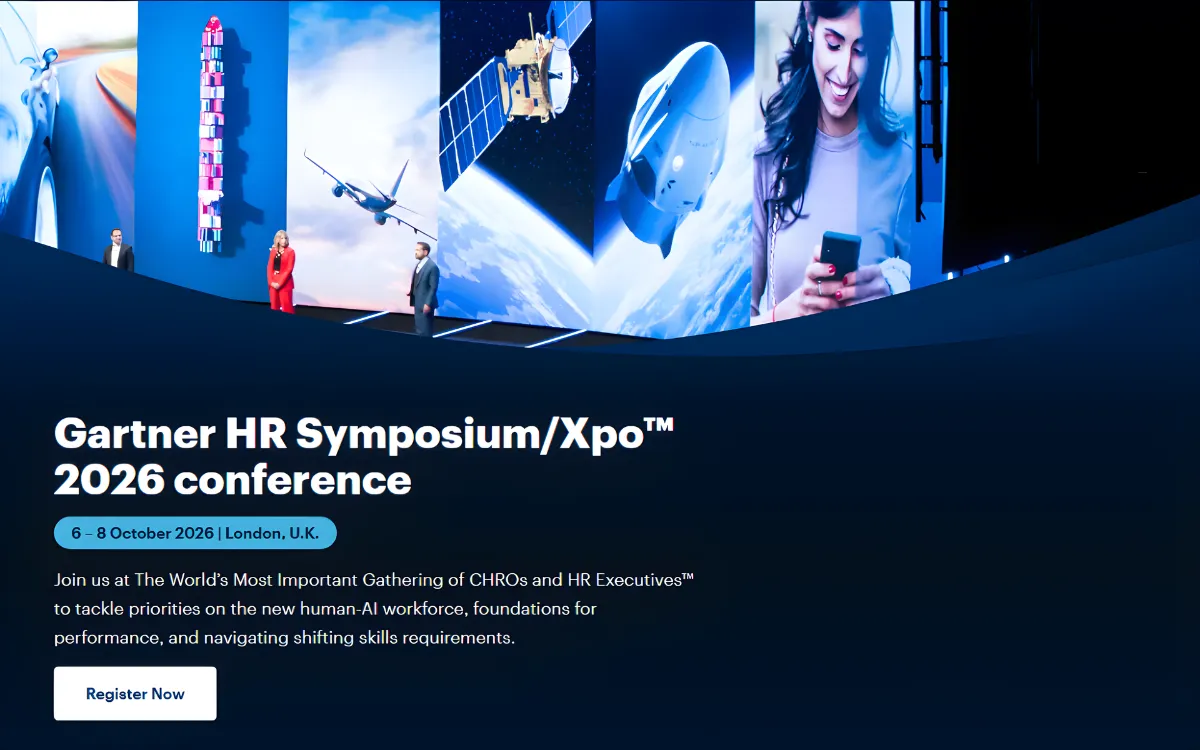 Gartner HR Symposium/Xpo™ 2026 conference

6 – 8 October 2026 | London, U.K.

Join us at The World's Most Important Gathering of CHROs and HR Executives™ to tackle priorities on the new human-AI workforce, foundations for performance, and navigating shifting skills requirements.

Register Now